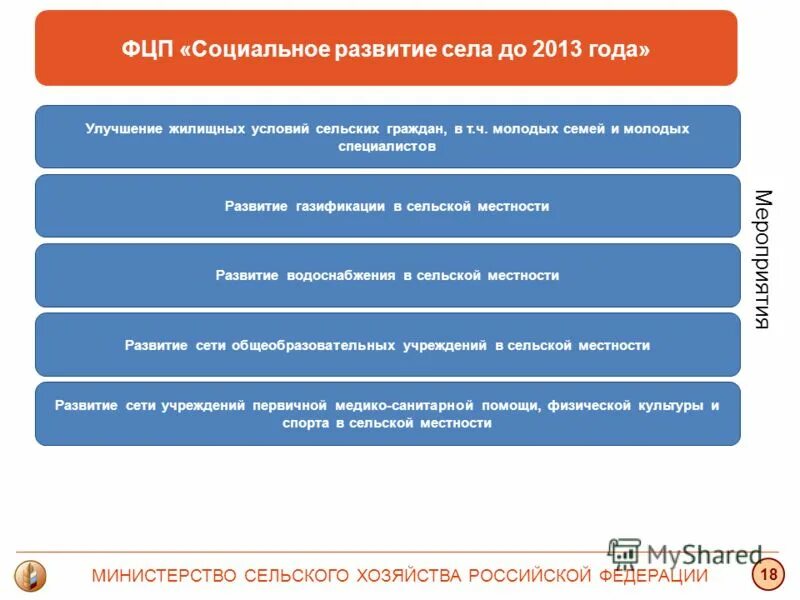 ФЦП «Социальное развитие села до 2013 года»

Улучшение жилищных условий сельских граждан, в т.ч. молодых семей и молодых специалистов

Развитие газификации в сельской местности

Развитие водоснабжения в сельской местности

Развитие сети общеобразовательных учреждений в сельской местности

Развитие сети учреждений первичной медико-санитарной помощи, физической культуры и спорта в сельской местности

Мероприятия

MyShared

МИНИСТЕРСТВО СЕЛЬСКОГО ХОЗЯЙСТВА РОССИЙСКОЙ ФЕДЕРАЦИИ

18